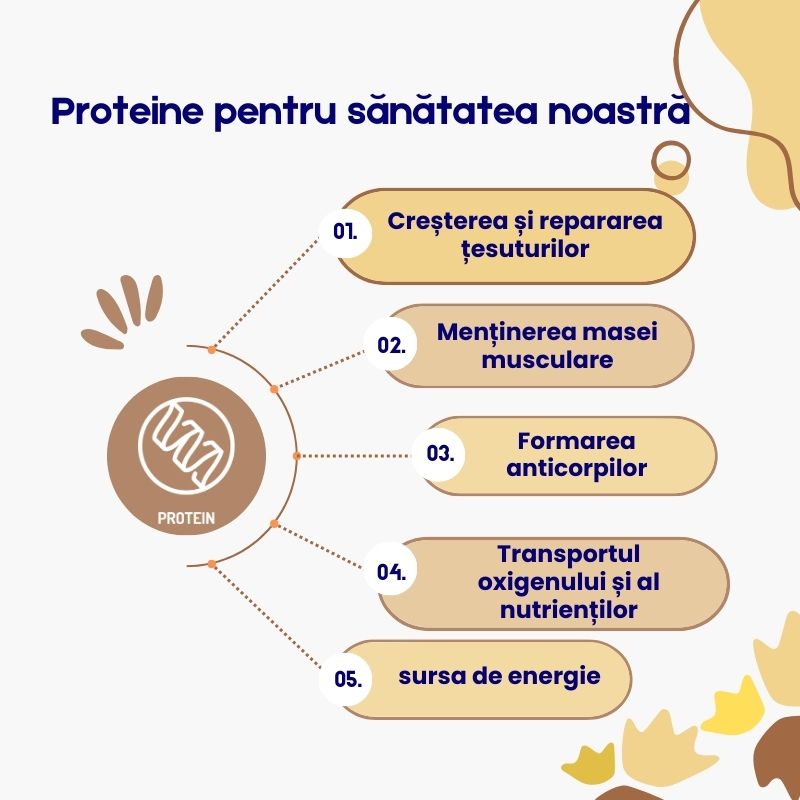 Proteine pentru sănătatea noastră

PROTEIN

01. Creșterea și repararea țesuturilor

02. Menținerea masei musculare

03. Formarea anticorpilor

04. Transportul oxigenului și al nutrienților

05. sursa de energie